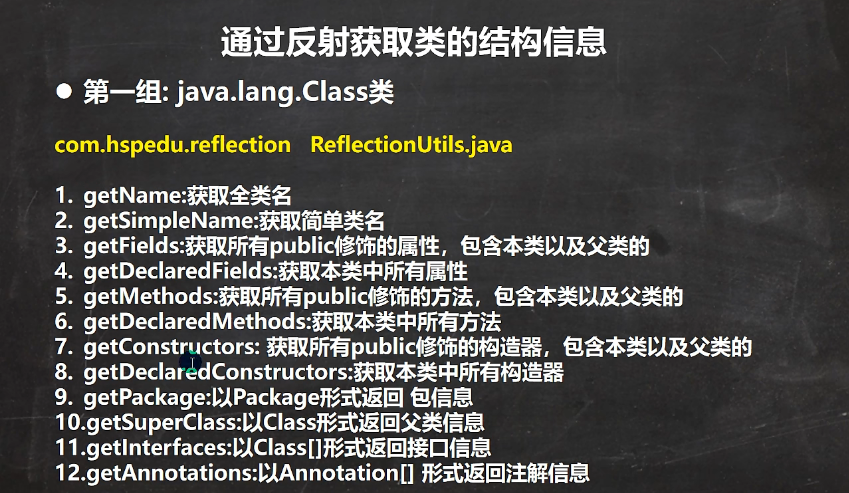 通过反射获取类的结构信息

● 第一组: java.lang.Class类

com.hspedu.reflection ReflectionUtils.java

1. getName:获取全类名
2. getSimpleName:获取简单类名
3. getFields:获取所有public修饰的属性，包含本类以及父类的
4. getDeclaredFields:获取本类中所有属性
5. getMethods:获取所有public修饰的方法，包含本类以及父类的
6. getDeclaredMethods:获取本类中所有方法
7. getConstructors: 获取所有public修饰的构造器，包含本类以及父类的
8. getDeclaredConstructors:获取本类中所有构造器
9. getPackage:以Package形式返回 包信息
10.getSuperClass:以Class形式返回父类信息
11.getInterfaces:以Class[]形式返回接口信息
12.getAnnotations:以Annotation[] 形式返回注解信息